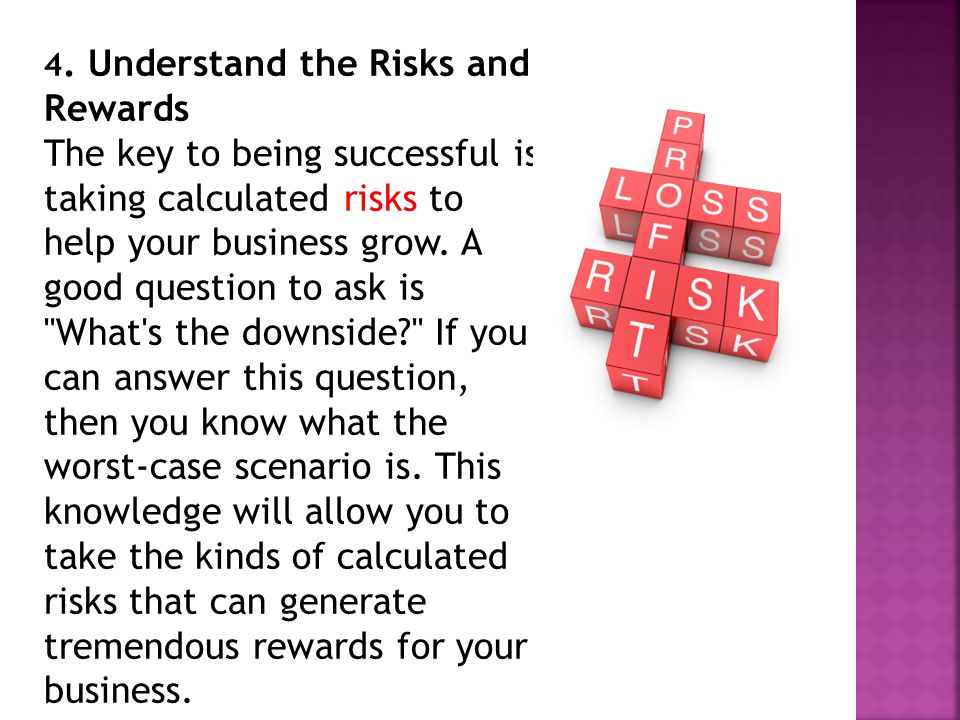 4. Understand the Risks and Rewards
The key to being successful is taking calculated risks to help your business grow. A good question to ask is "What's the downside?" If you can answer this question, then you know what the worst-case scenario is. This knowledge will allow you to take the kinds of calculated risks that can generate tremendous rewards for your business.

PROFIT
LOSS
RISK